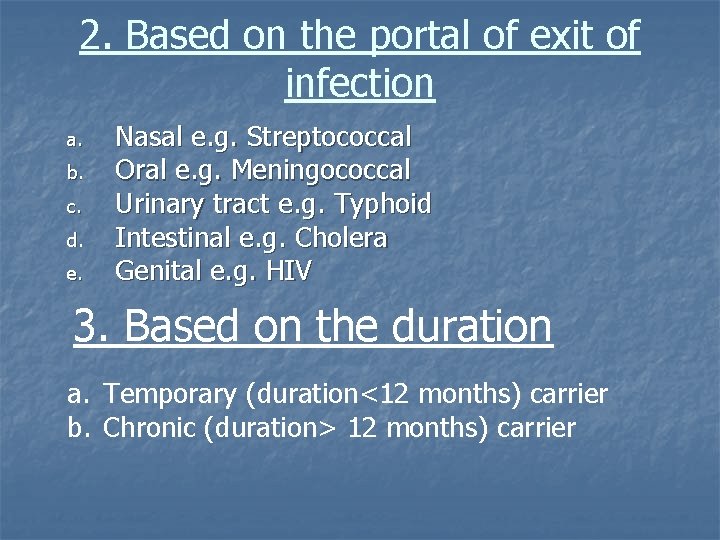 2. Based on the portal of exit of infection

a. Nasal e.g. Streptococcal
b. Oral e.g. Meningococcal
c. Urinary tract e.g. Typhoid
d. Intestinal e.g. Cholera
e. Genital e.g. HIV

3. Based on the duration

a. Temporary (duration<12 months) carrier
b. Chronic (duration> 12 months) carrier